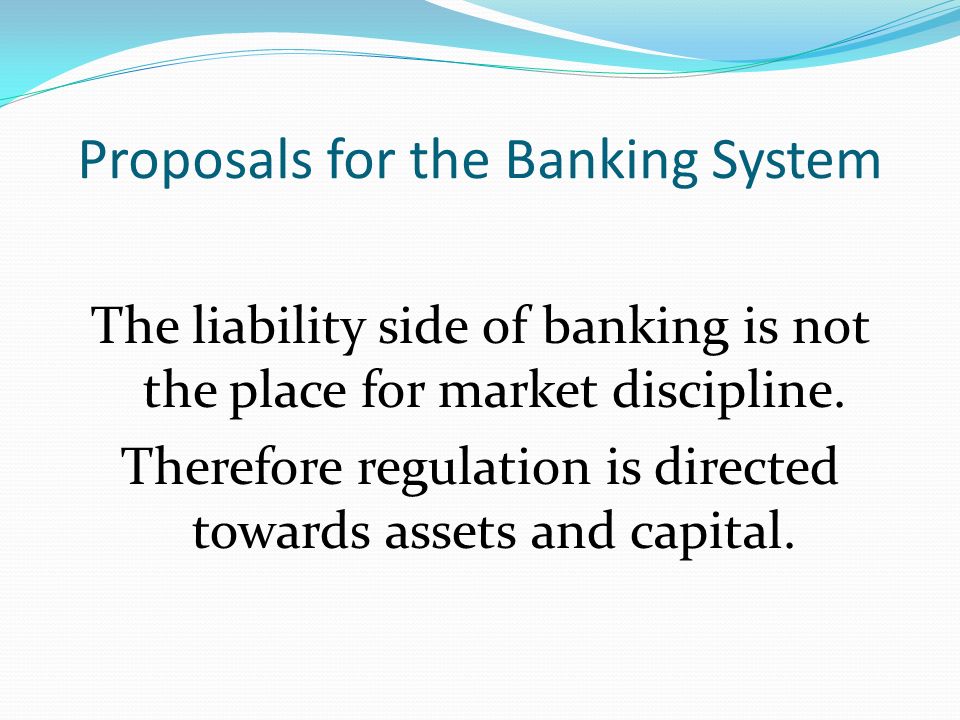 Proposals for the Banking System

The liability side of banking is not the place for market discipline.

Therefore regulation is directed towards assets and capital.